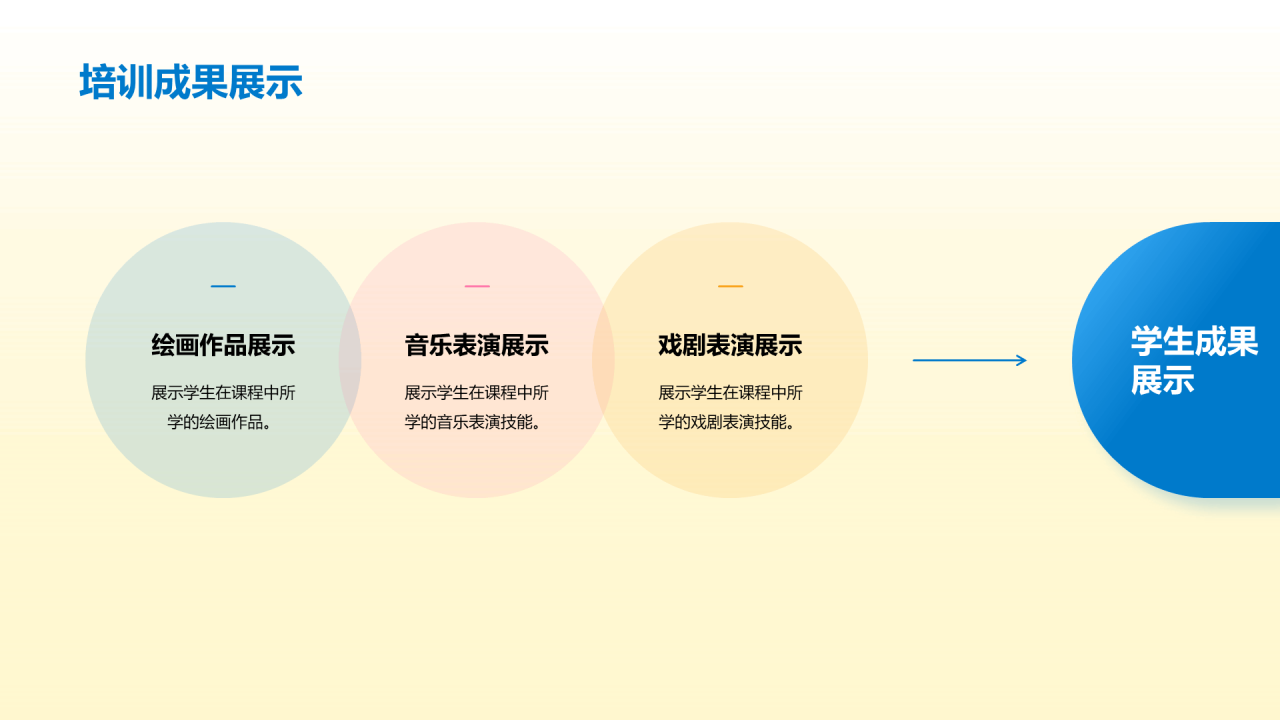 培训成果展示

绘画作品展示

展示学生在课程中所学的绘画作品。

音乐表演展示

展示学生在课程中所学的音乐表演技能。

戏剧表演展示

展示学生在课程中所学的戏剧表演技能。

学生成果展示